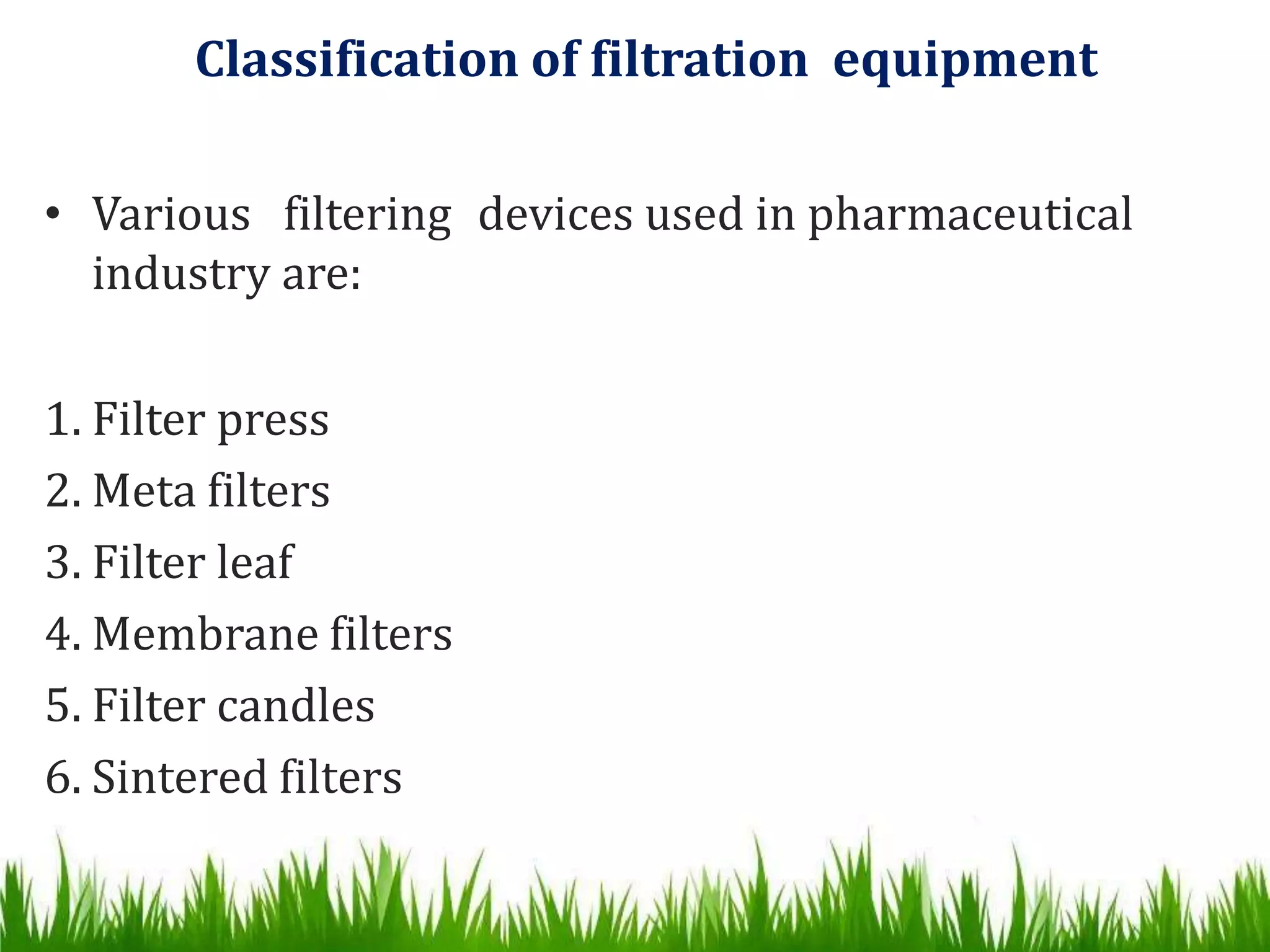 Classification of filtration equipment

• Various filtering devices used in pharmaceutical industry are:

1. Filter press
2. Meta filters
3. Filter leaf
4. Membrane filters
5. Filter candles
6. Sintered filters